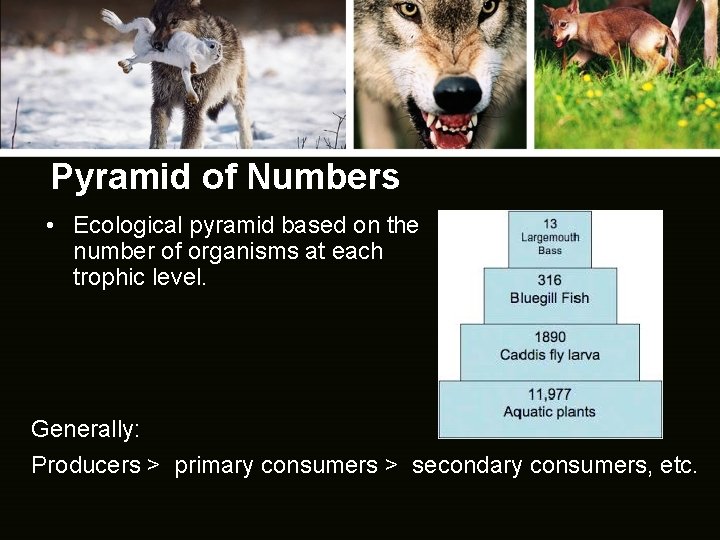 Pyramid of Numbers

• Ecological pyramid based on the number of organisms at each trophic level.

13
Largemouth Bass

316
Bluegill Fish

1890
Caddis fly larva

11,977
Aquatic plants

Generally:

Producers > primary consumers > secondary consumers, etc.